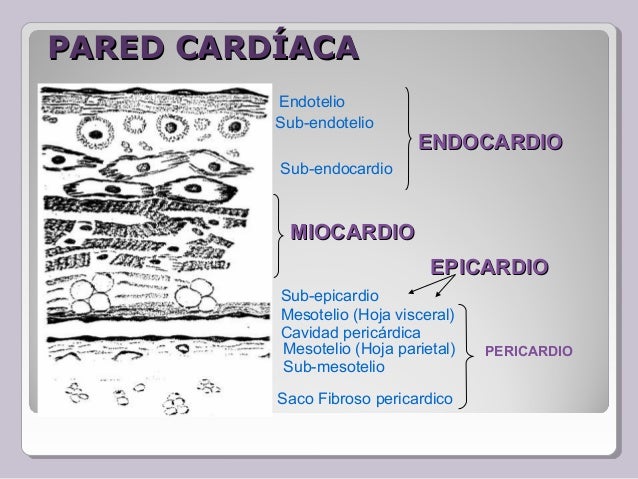 PARED CARDÍACA

Endotelio
Sub-endotelio
Sub-endocardio

ENDOCARDIO

MIOCARDIO

EPICARDIO

Sub-epicardio
Mesotelio (Hoja visceral)
Cavidad pericárdica
Mesotelio (Hoja parietal)
Sub-mesotelio
Saco Fibroso pericardico

PERICARDIO